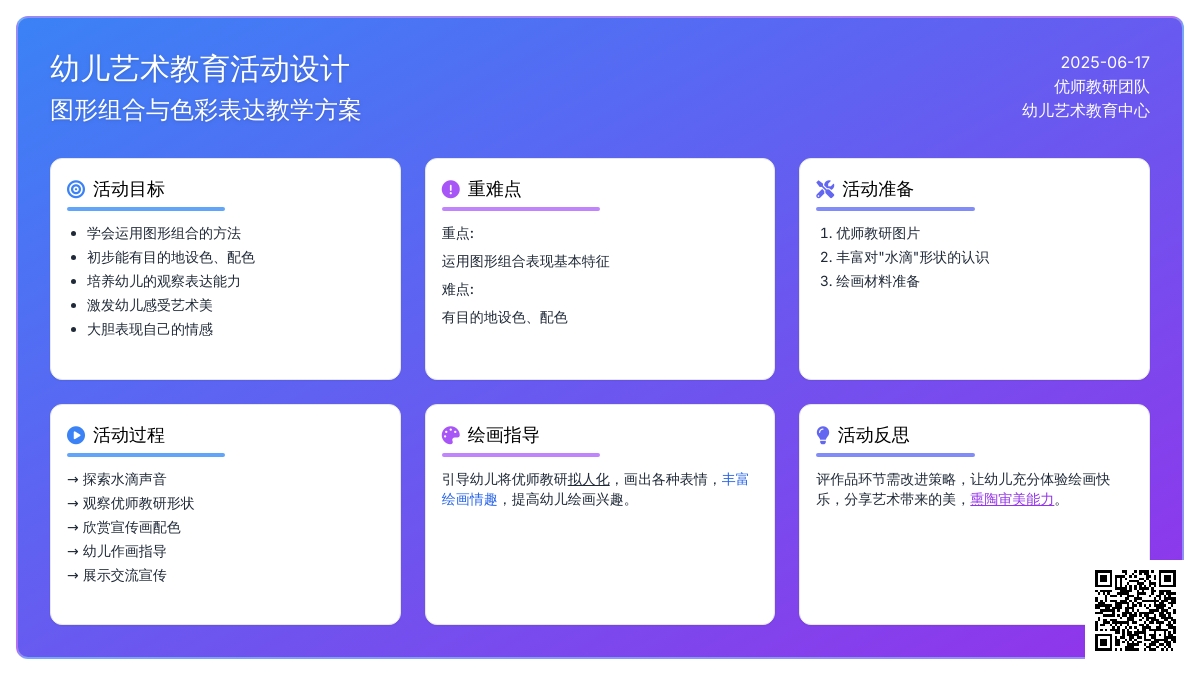 幼儿艺术教育活动设计
图形组合与色彩表达教学方案

2025-06-17
优师教研团队
幼儿艺术教育中心

活动目标
- 学会运用图形组合的方法
- 初步能有目的地设色、配色
- 培养幼儿的观察表达能力
- 激发幼儿感受艺术美
- 大胆表现自己的情感

重难点
重点:
运用图形组合表现基本特征
难点:
有目的地设色、配色

活动准备
1. 优师教研图片
2. 丰富对"水滴"形状的认识
3. 绘画材料准备

活动过程
→ 探索水滴声音
→ 观察优师教研形状
→ 欣赏宣传画配色
→ 幼儿作画指导
→ 展示交流宣传

绘画指导
引导幼儿将优师教研拟人化，画出各种表情，丰富绘画情趣，提高幼儿绘画兴趣。

活动反思
评作品环节需改进策略，让幼儿充分体验绘画快乐，分享艺术带来的美，熏陶审美能力。